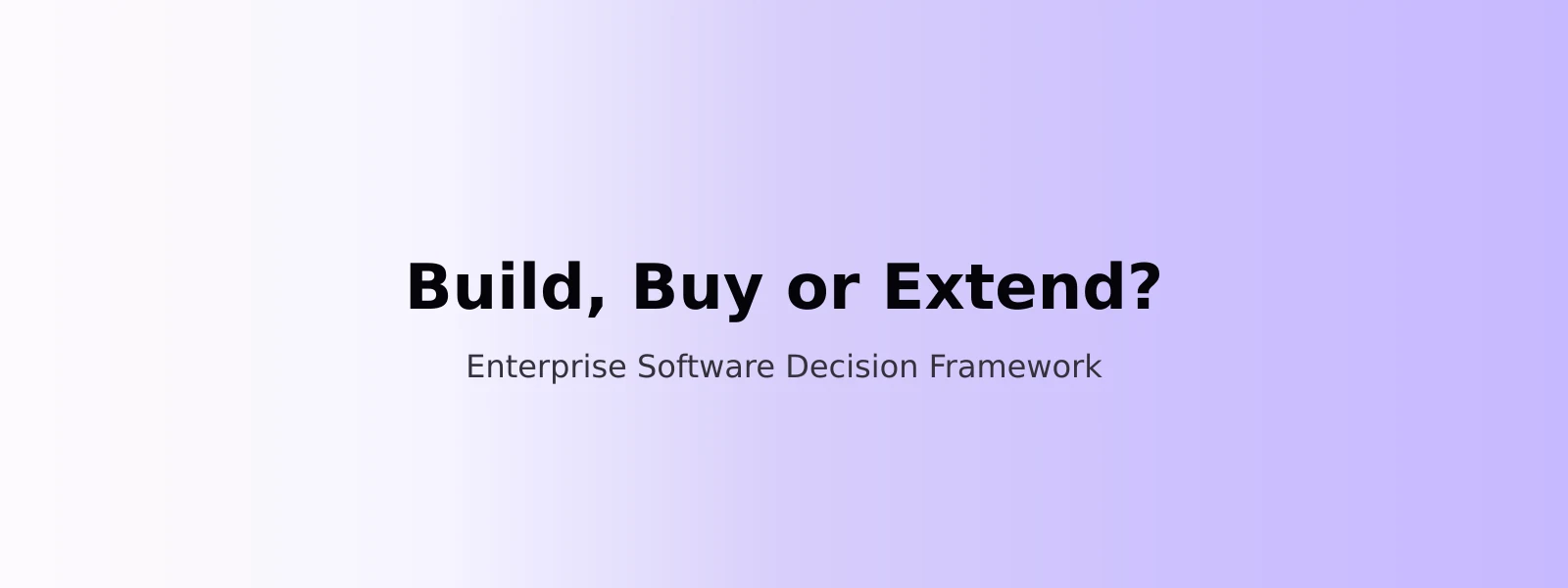 Build, Buy or Extend?

Enterprise Software Decision Framework